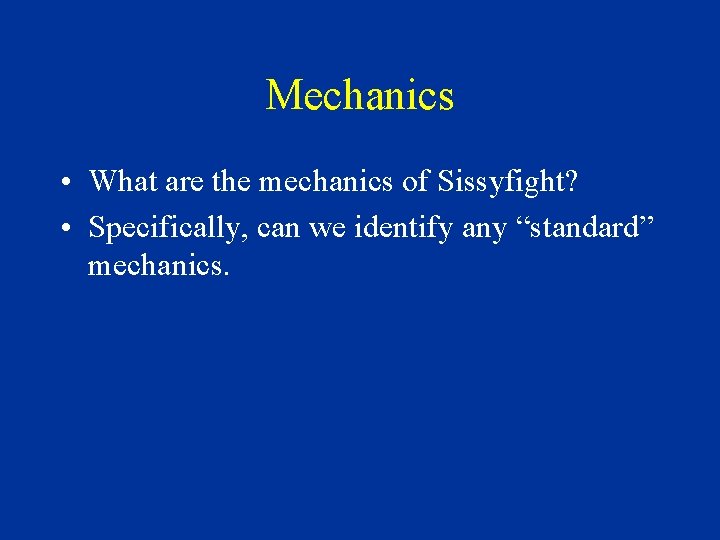 Mechanics

• What are the mechanics of Sissyfight?
• Specifically, can we identify any “standard” mechanics.